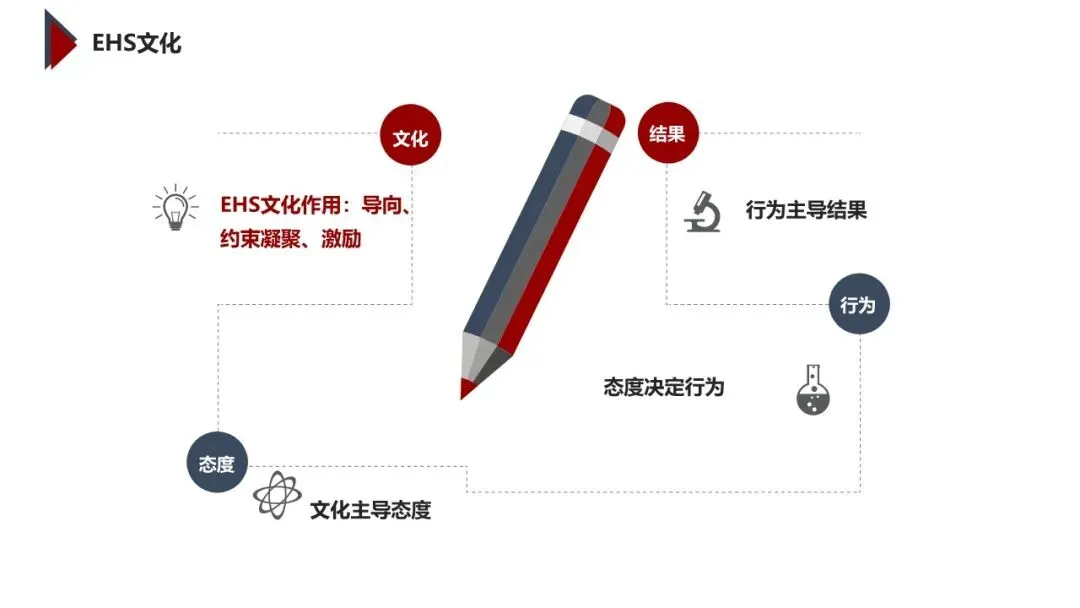 EHS文化

文化

EHS文化作用：导向、约束凝聚、激励

结果

行为主导结果

行为

态度决定行为

态度

文化主导态度